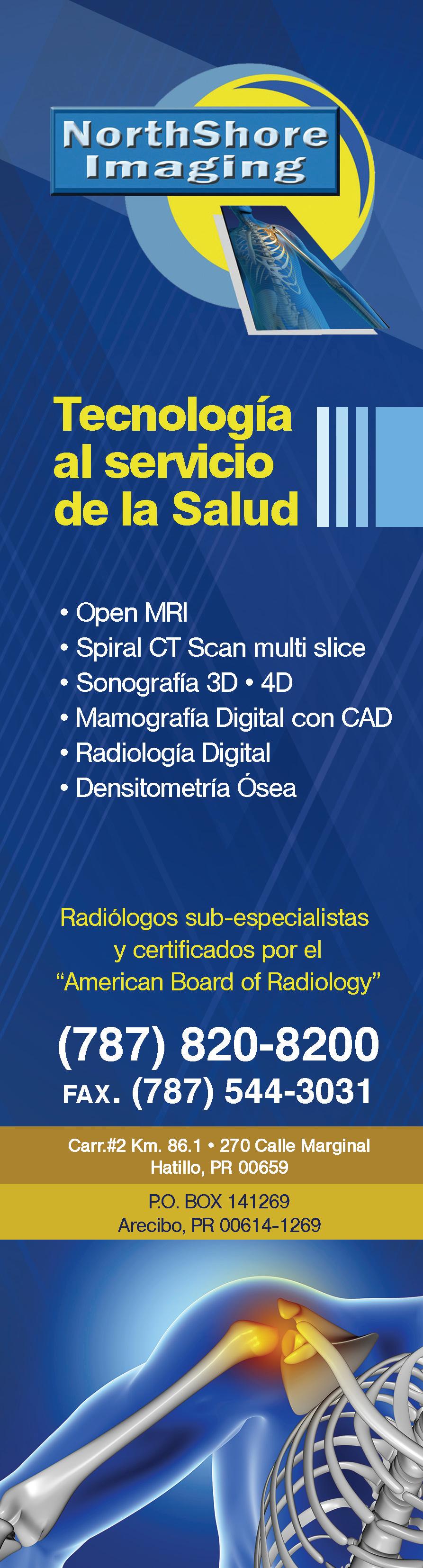 NorthShore Imaging

Tecnología al servicio de la Salud

• Open MRI
• Spiral CT Scan multi slice
• Sonografía 3D • 4D
• Mamografía Digital con CAD
• Radiología Digital
• Densitometría Ósea

Radiólogos sub-especialistas y certificados por el "American Board of Radiology"

(787) 820-8200
FAX. (787) 544-3031

Carr.#2 Km. 86.1 • 270 Calle Marginal
Hatillo, PR 00659

P.O. BOX 141269
Arecibo, PR 00614-1269